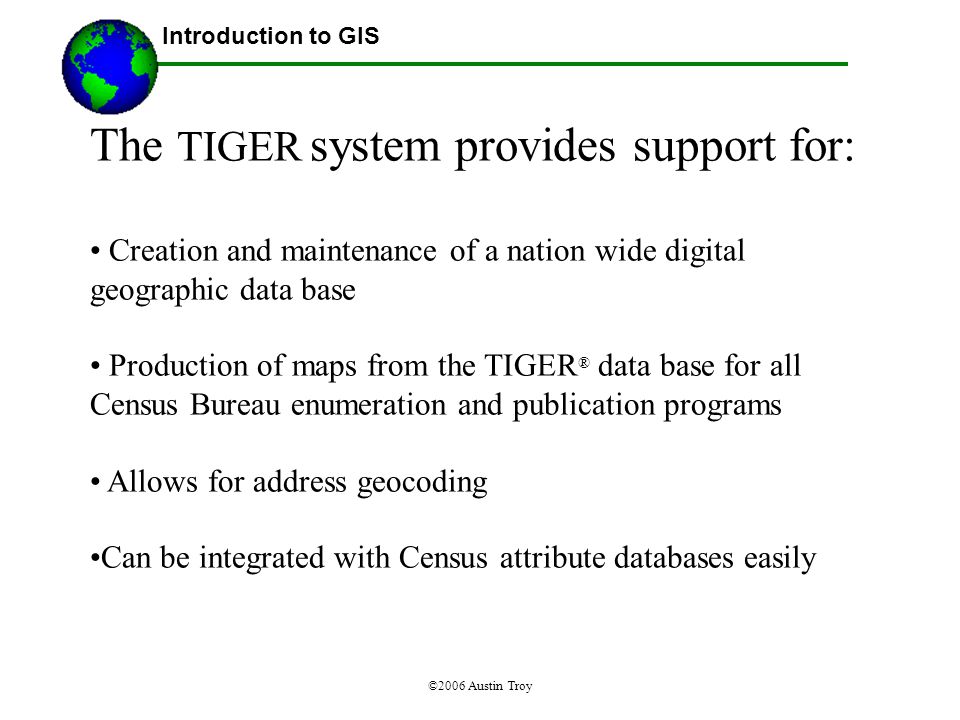 Introduction to GIS

The TIGER system provides support for:

• Creation and maintenance of a nation wide digital geographic data base

• Production of maps from the TIGER® data base for all Census Bureau enumeration and publication programs

• Allows for address geocoding

•Can be integrated with Census attribute databases easily

©2006 Austin Troy